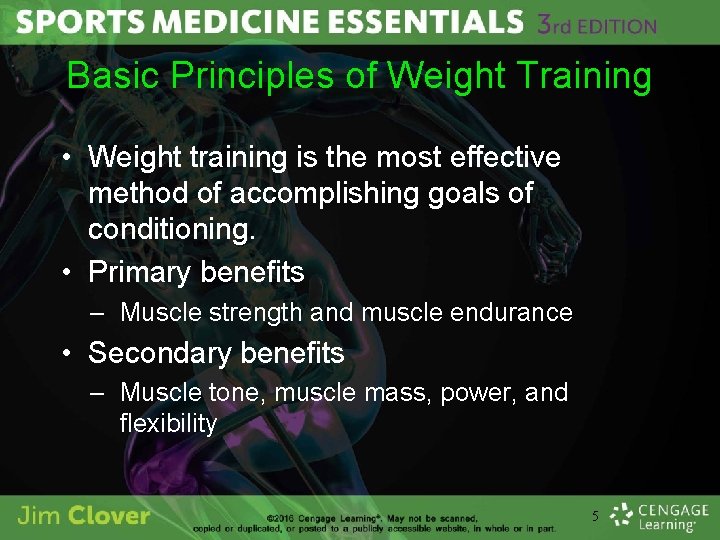 SPORTS MEDICINE ESSENTIALS 3rd EDITION

Basic Principles of Weight Training

• Weight training is the most effective method of accomplishing goals of conditioning.

• Primary benefits

– Muscle strength and muscle endurance

• Secondary benefits

– Muscle tone, muscle mass, power, and flexibility

Jim Clover

©2016 Cengage Learning®. May not be scanned, copied or duplicated, or posted to a publicly accessible website, in whole or in part.

5

CENGAGE Learning®